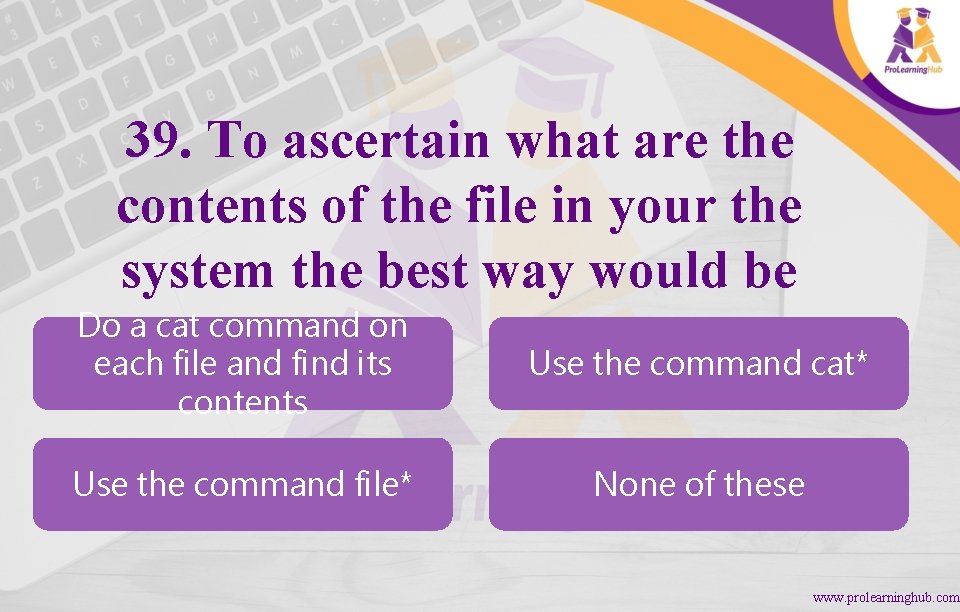 ProLearningHub

39. To ascertain what are the contents of the file in your the system the best way would be

Do a cat command on each file and find its contents

Use the command cat*

Use the command file*

None of these

www.prolearninghub.com